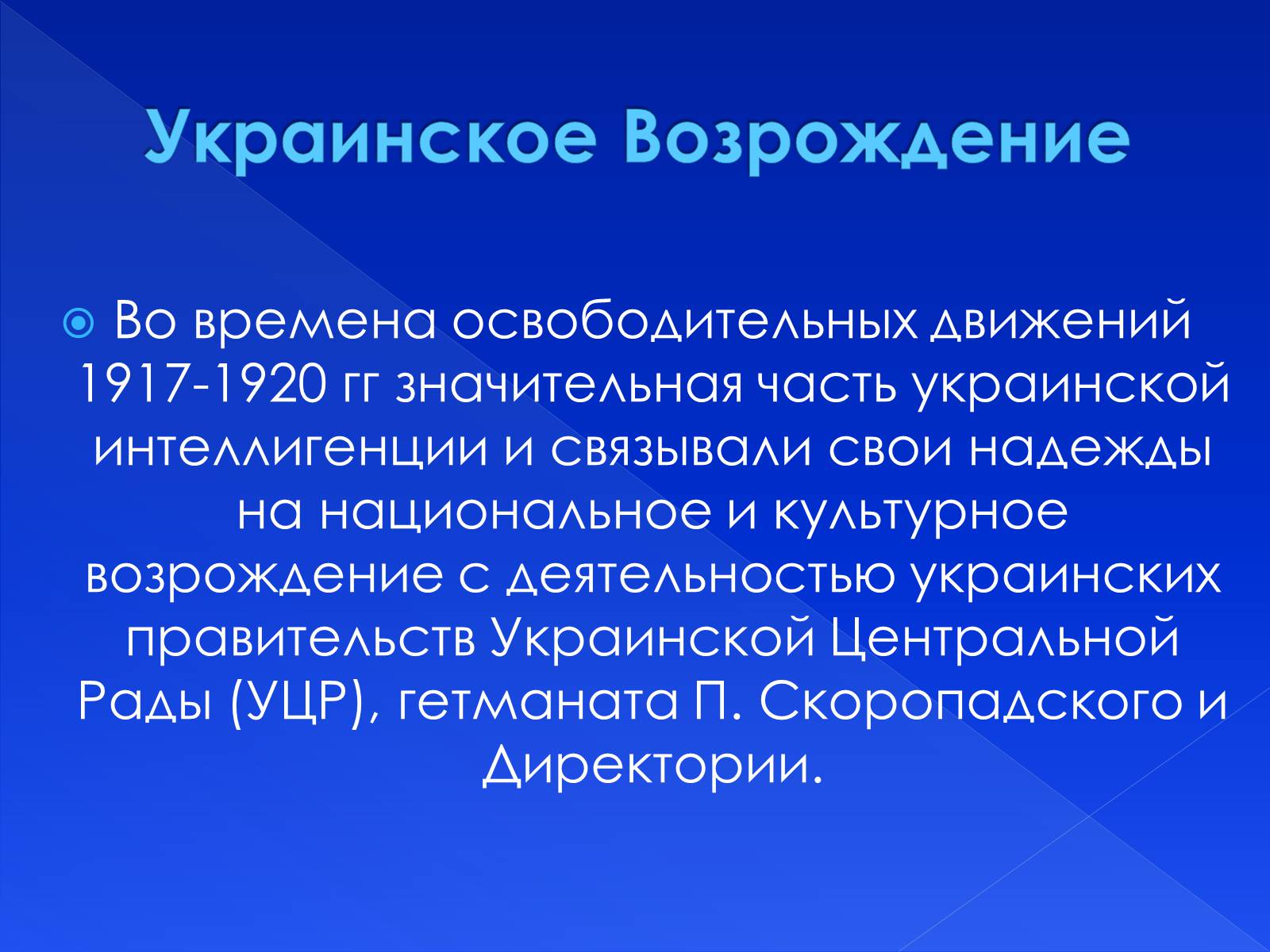 Украинское Возрождение

Во времена освободительных движений 1917-1920 гг значительная часть украинской интеллигенции и связывали свои надежды на национальное и культурное возрождение с деятельностью украинских правительств Украинской Центральной Рады (УЦР), гетманата П. Скоропадского и Директории.